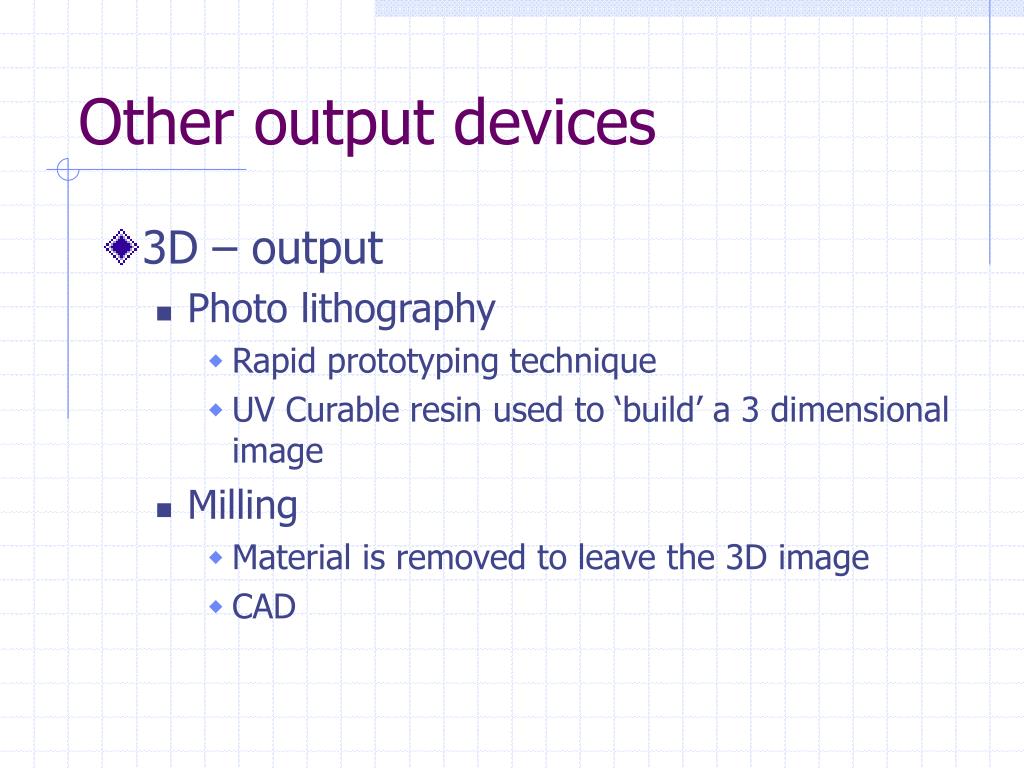 Other output devices

3D – output

Photo lithography

Rapid prototyping technique

UV Curable resin used to ‘build’ a 3 dimensional image

Milling

Material is removed to leave the 3D image

CAD